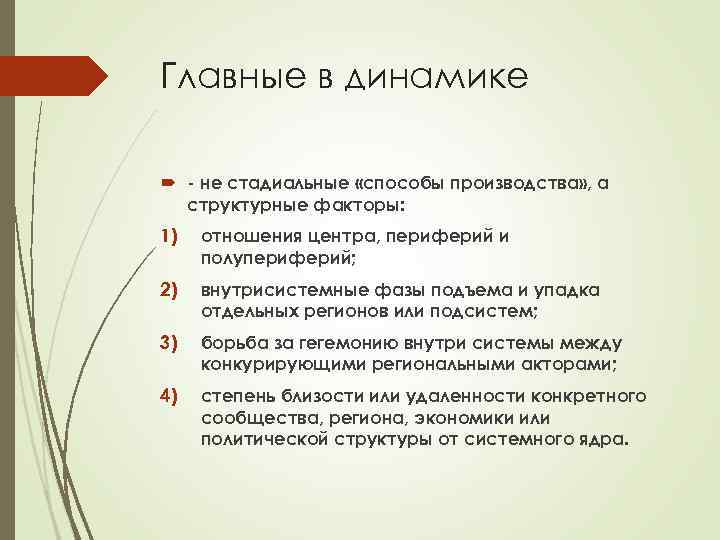 Главные в динамике

- не стадиальные «способы производства», а структурные факторы:

1) отношения центра, периферий и полупериферий;

2) внутрисистемные фазы подъема и упадка отдельных регионов или подсистем;

3) борьба за гегемонию внутри системы между конкурирующими региональными акторами;

4) степень близости или удаленности конкретного сообщества, региона, экономики или политической структуры от системного ядра.